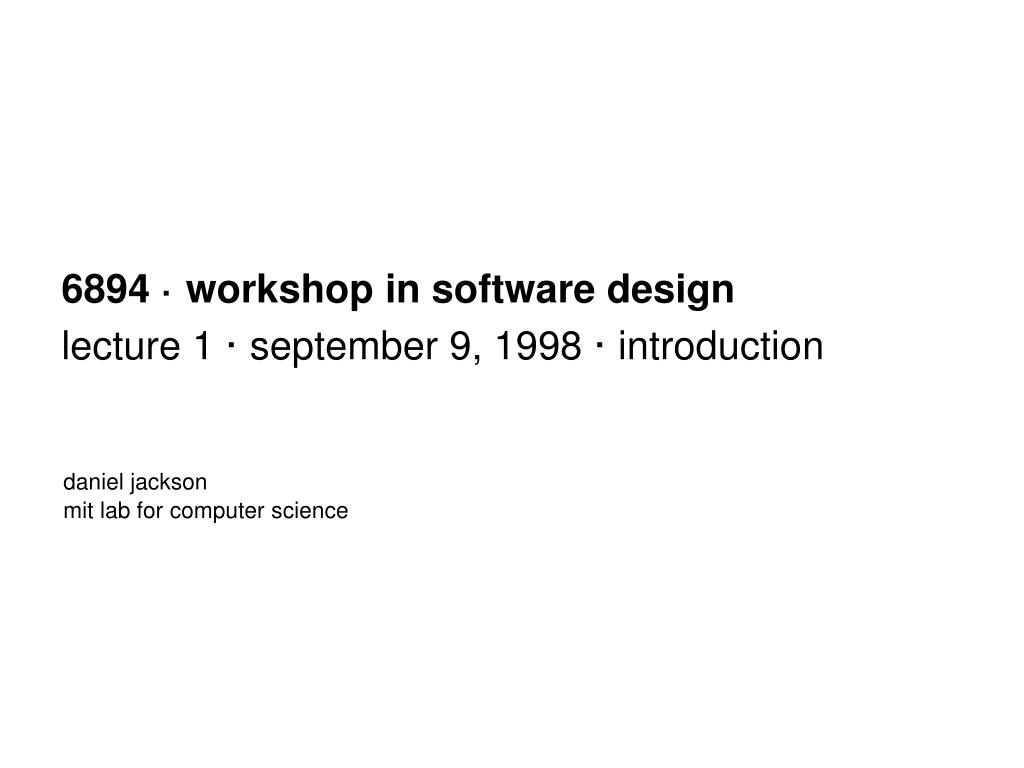 6894 · workshop in software design
lecture 1 · september 9, 1998 · introduction

daniel jackson
mit lab for computer science